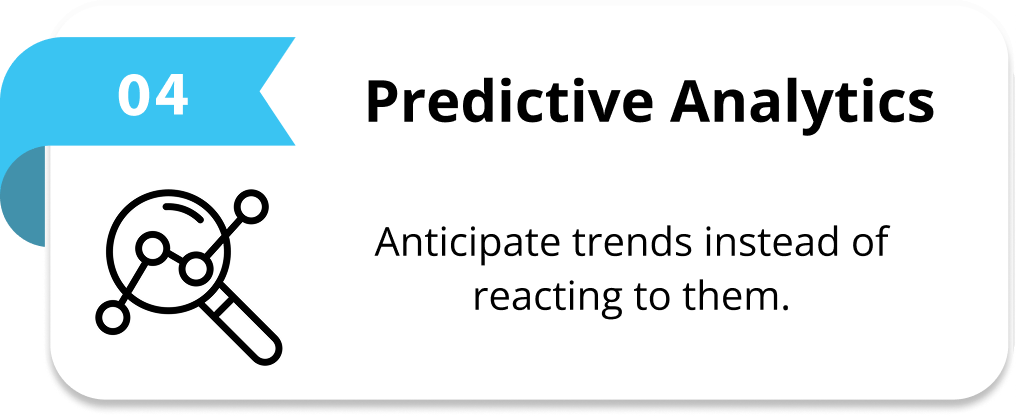 04

Predictive Analytics

Anticipate trends instead of reacting to them.